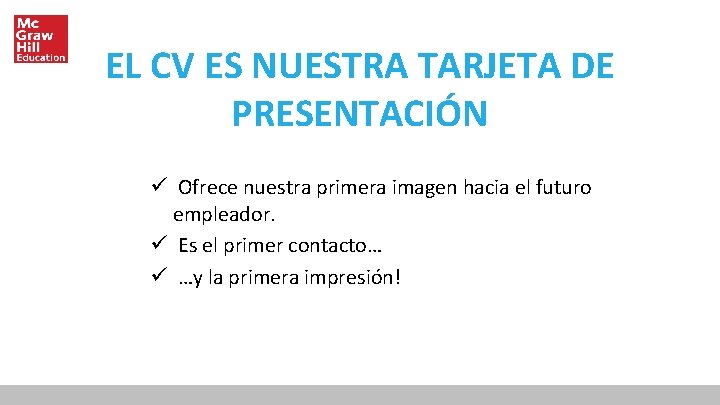 Mc
Graw
Hill
Education

EL CV ES NUESTRA TARJETA DE PRESENTACIÓN

✓ Ofrece nuestra primera imagen hacia el futuro empleador.
✓ Es el primer contacto…
✓ …y la primera impresión!